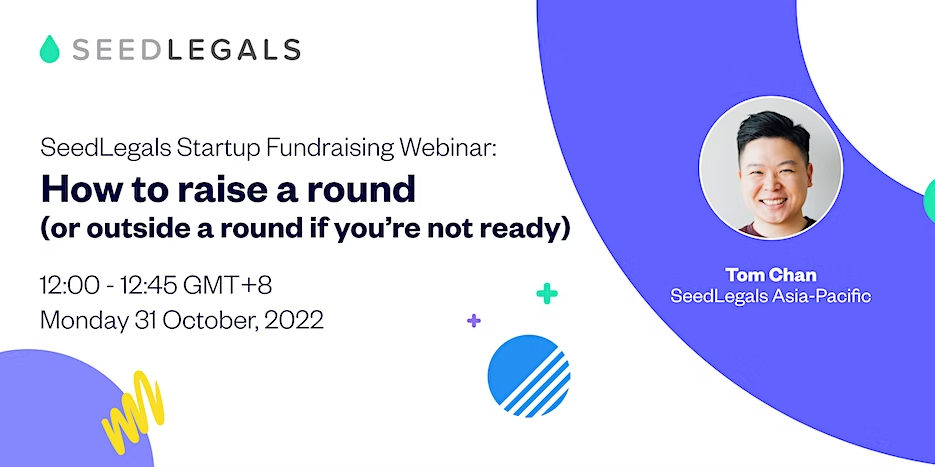 SEEDLEGALS

SeedLegals Startup Fundraising Webinar:
How to raise a round
(or outside a round if you're not ready)

12:00 - 12:45 GMT+8
Monday 31 October, 2022

Tom Chan
SeedLegals Asia-Pacific